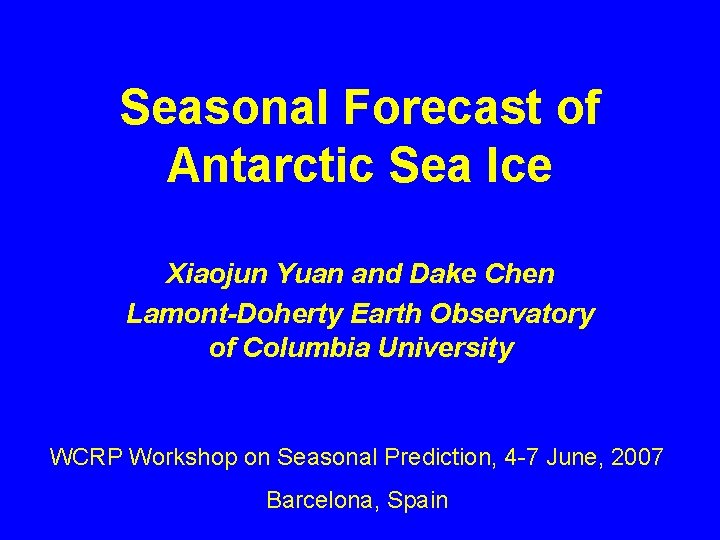 Seasonal Forecast of Antarctic Sea Ice

Xiaojun Yuan and Dake Chen
Lamont-Doherty Earth Observatory of Columbia University

WCRP Workshop on Seasonal Prediction, 4-7 June, 2007

Barcelona, Spain